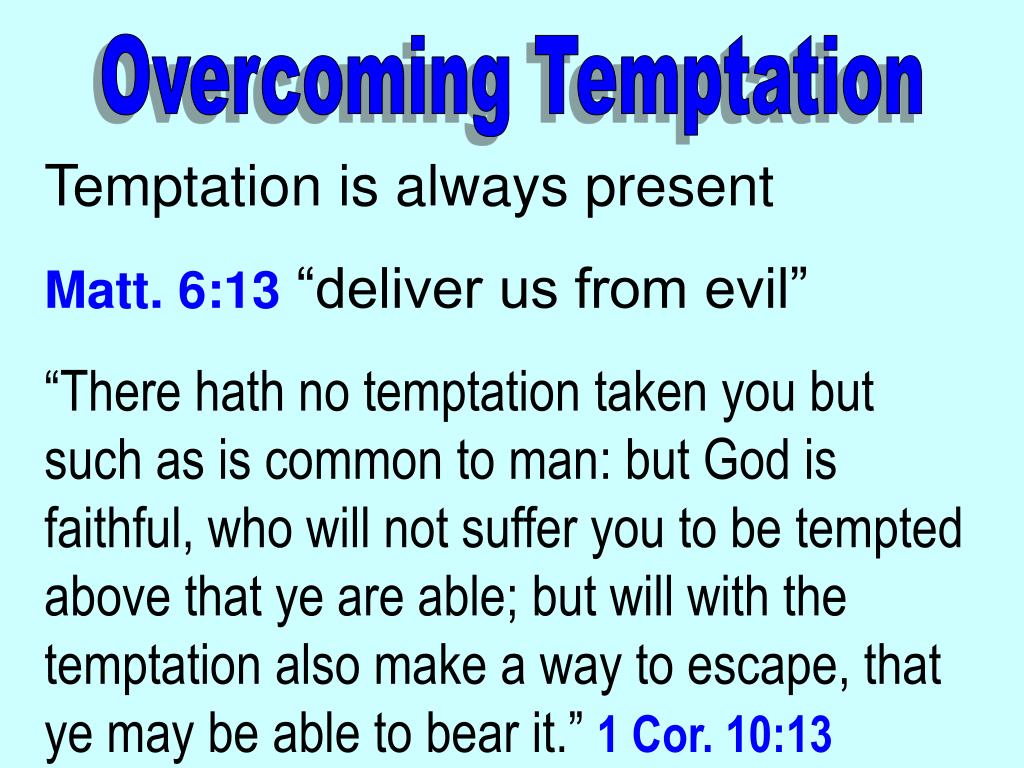 Overcoming Temptation

Temptation is always present

Matt. 6:13 “deliver us from evil”

“There hath no temptation taken you but such as is common to man: but God is faithful, who will not suffer you to be tempted above that ye are able; but will with the temptation also make a way to escape, that ye may be able to bear it.” 1 Cor. 10:13